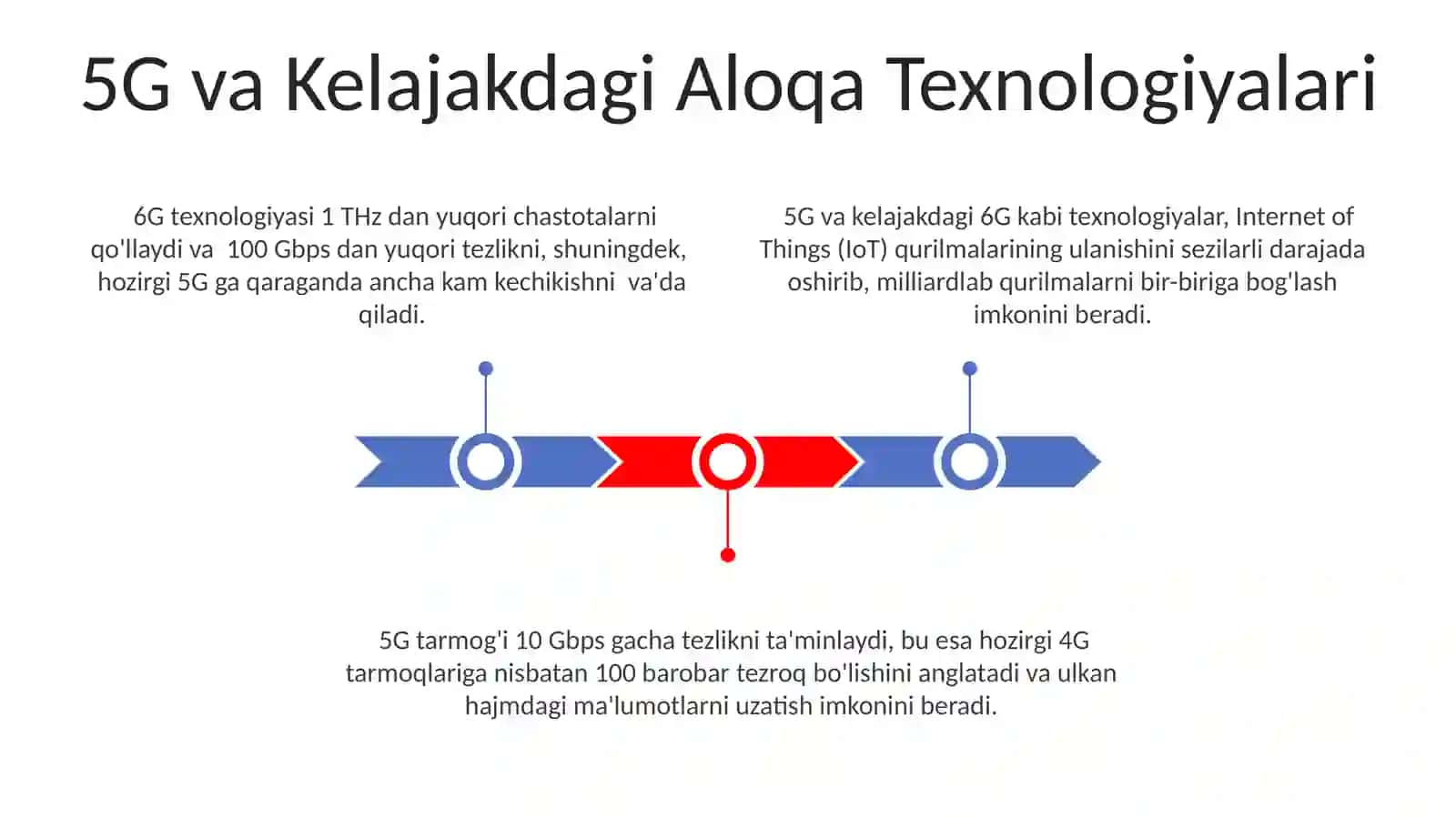 5G va Kelajakdagi Aloqa Texnologiyalari

6G texnologiyasi 1 THz dan yuqori chastotalarni qo'llaydi va 100 Gbps dan yuqori tezlikni, shuningdek, hozirgi 5G ga qaraganda ancha kam kechikishni va'da qiladi.

5G va kelajakdagi 6G kabi texnologiyalar, Internet of Things (IoT) qurilmalarining ulanishini sezilarli darajada oshirib, milliardlab qurilmalarni bir-biriga bog'lash imkonini beradi.

5G tarmog'i 10 Gbps gacha tezlikni ta'minlaydi, bu esa hozirgi 4G tarmoqlariga nisbatan 100 barobar tezroq bo'lishini anglatadi va ulkan hajmdagi ma'lumotlarni uzatish imkonini beradi.